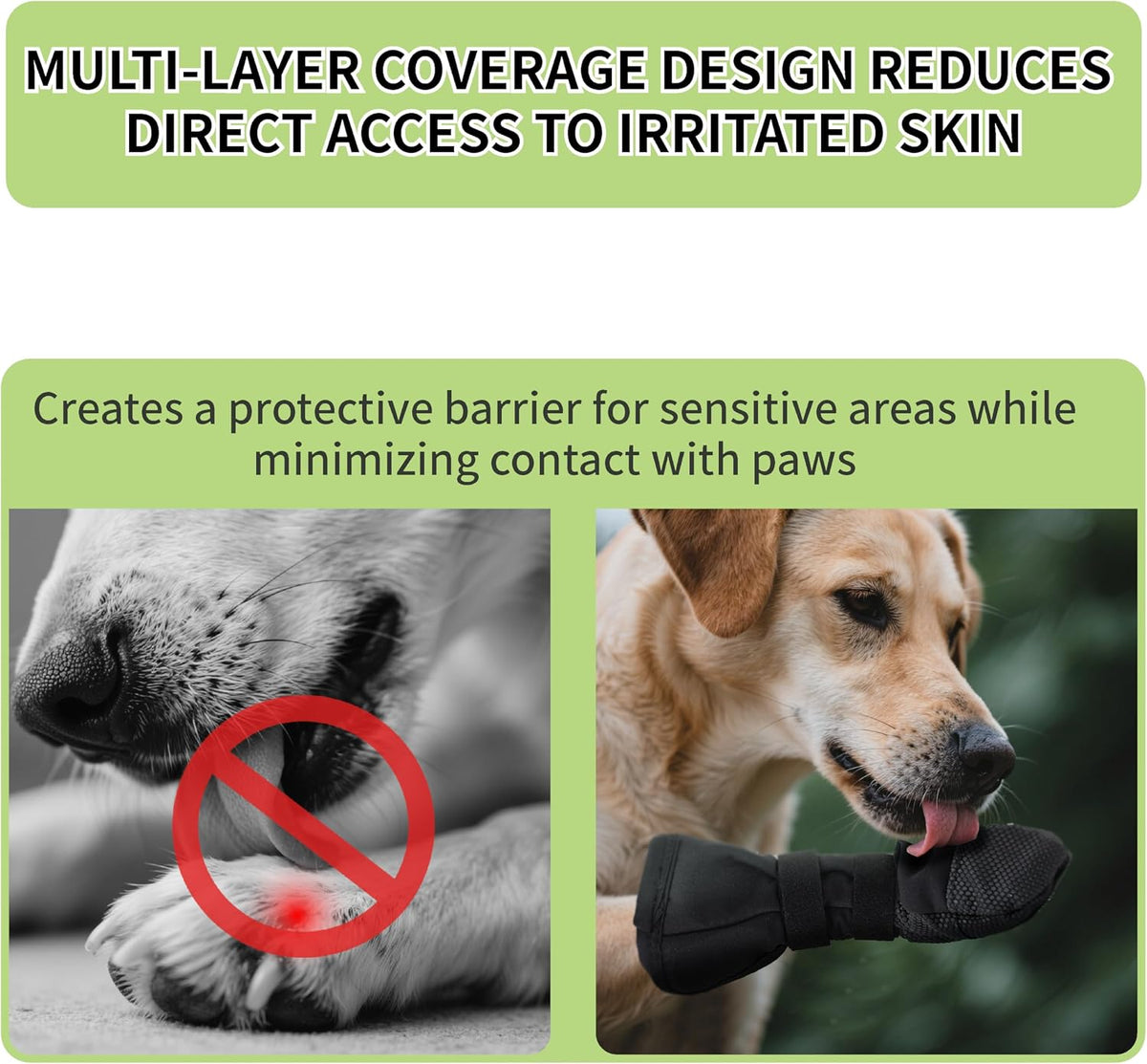 MULTI-LAYER COVERAGE DESIGN REDUCES DIRECT ACCESS TO IRRITATED SKIN

Creates a protective barrier for sensitive areas while minimizing contact with paws